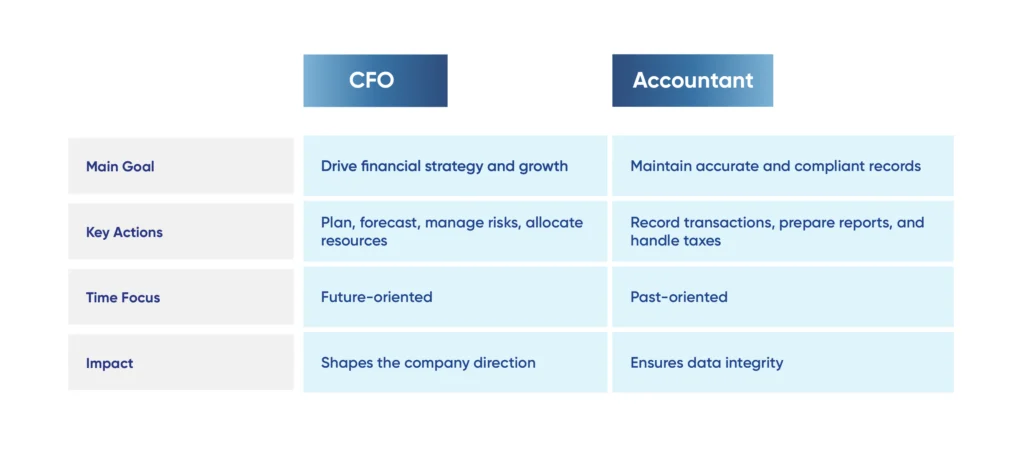 |  | CFO | Accountant |
|---|---|---|
| Main Goal | Drive financial strategy and growth | Maintain accurate and compliant records |
| Key Actions | Plan, forecast, manage risks, allocate resources | Record transactions, prepare reports, and handle taxes |
| Time Focus | Future-oriented | Past-oriented |
| Impact | Shapes the company direction | Ensures data integrity |